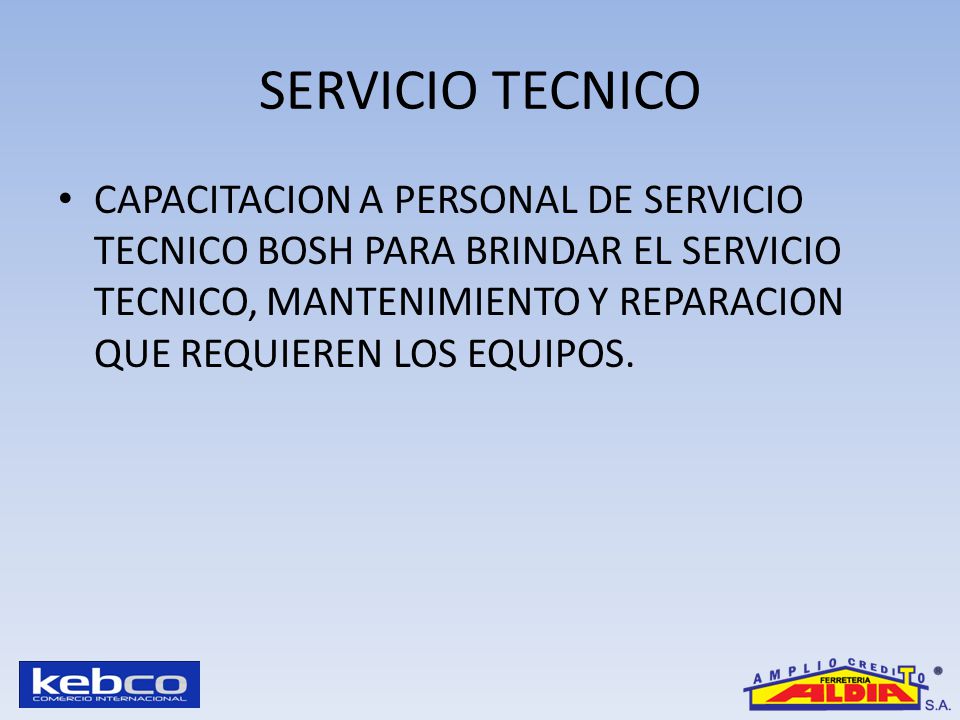 SERVICIO TECNICO

• CAPACITACION A PERSONAL DE SERVICIO TECNICO BOSH PARA BRINDAR EL SERVICIO TECNICO, MANTENIMIENTO Y REPARACION QUE REQUIEREN LOS EQUIPOS.

kebco
COMERCIO INTERNACIONAL

AMPLIO CREDITO
FERRETERIA
ALDIA
S.A.